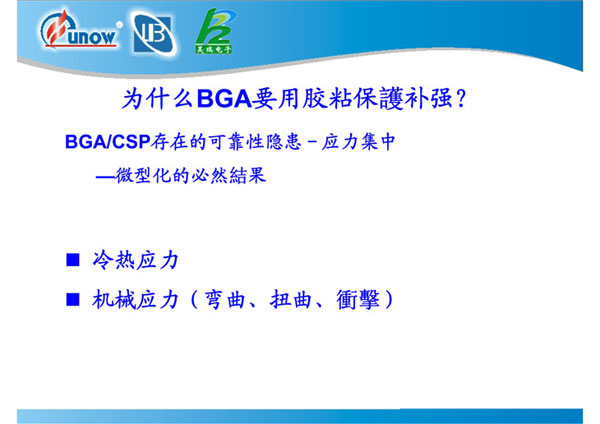 unow

昊瑞电子

为什么BGA要用胶粘保護补强？

BGA/CSP存在的可靠性隐患－应力集中

—微型化的必然結果

■ 冷热应力

■ 机械应力（弯曲、扭曲、衝擊）